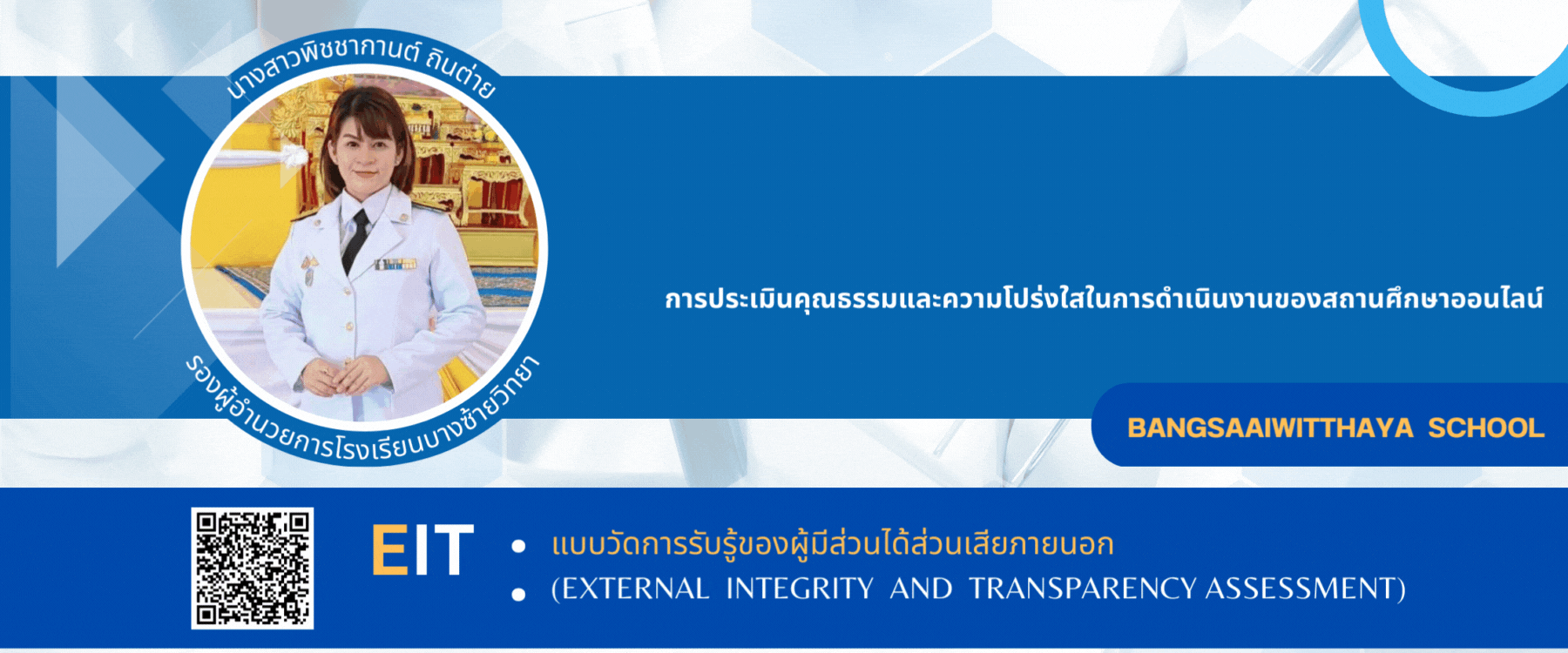 นางสาวพิชชากานต์ ถินต่าย

รองผู้อำนวยการโรงเรียนบางซ้ายวิทยา

การประเมินคุณธรรมและความโปร่งใสในการดำเนินงานของสถานศึกษาออนไลน์

BANGSAAIWITTHAYA SCHOOL

EIT

• แบบวัดการรับรู้ของผู้มีส่วนได้ส่วนเสียภายนอก
• (EXTERNAL INTEGRITY AND TRANSPARENCY ASSESSMENT)